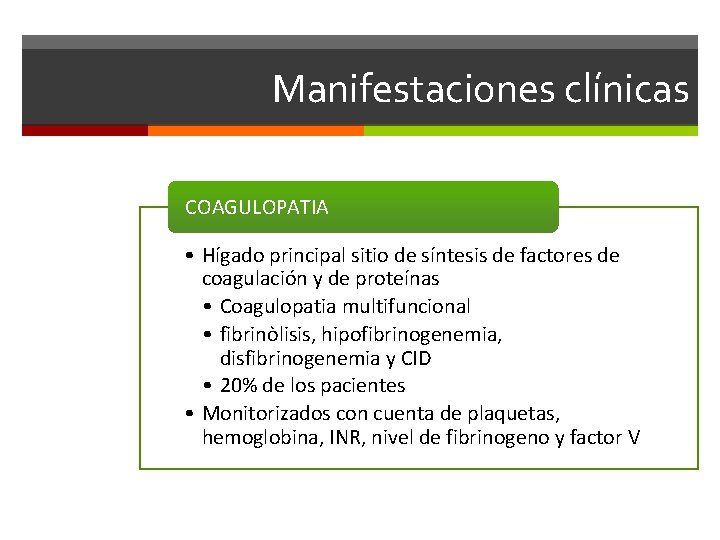 Manifestaciones clínicas

COAGULOPATIA

• Hígado principal sitio de síntesis de factores de coagulación y de proteínas
  • Coagulopatia multifuncional
  • fibrinòlisis, hipofibrinogenemia, disfibrinogenemia y CID
  • 20% de los pacientes
• Monitorizados con cuenta de plaquetas, hemoglobina, INR, nivel de fibrinogeno y factor V